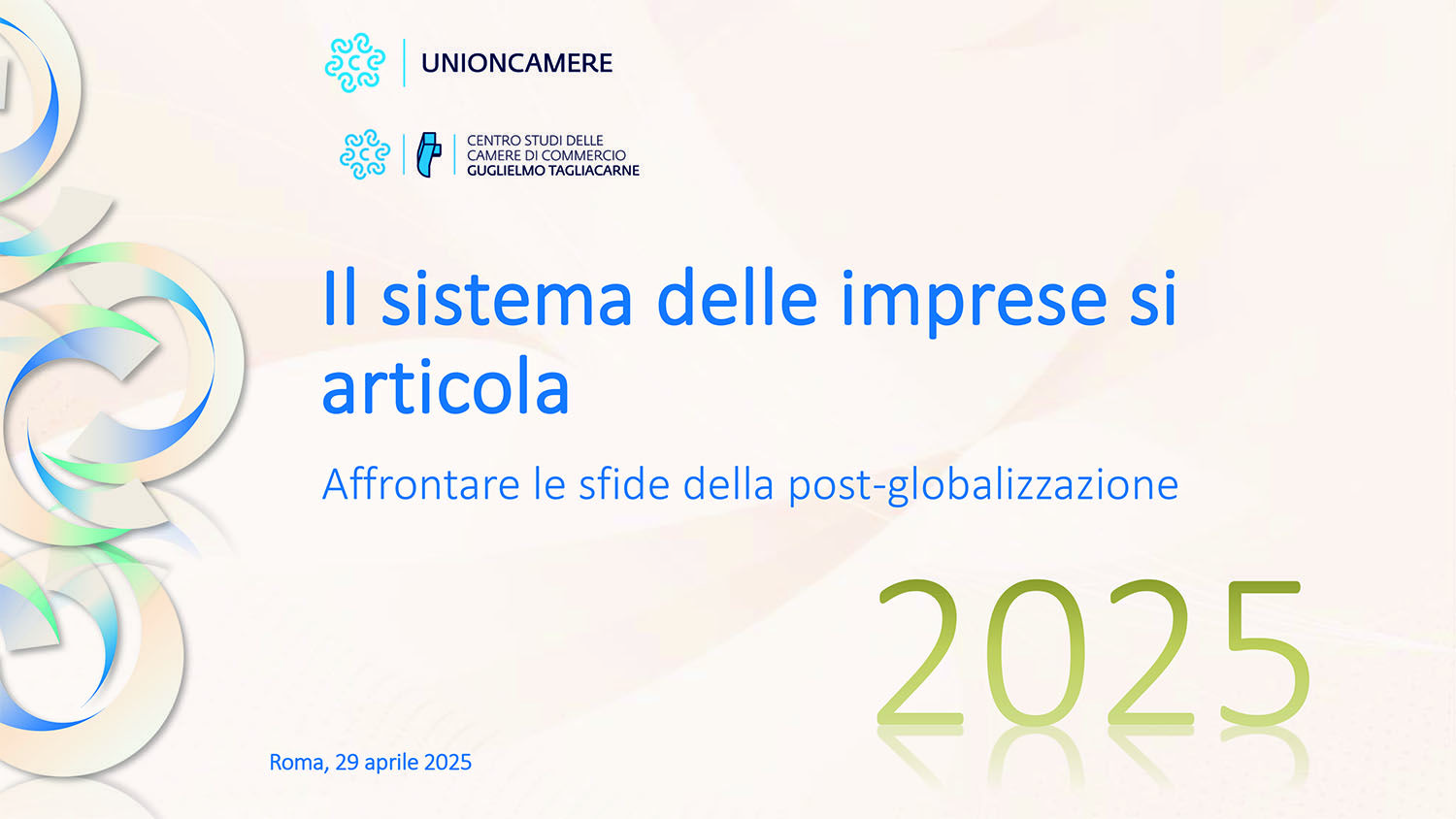 UNIONCAMERE

CENTRO STUDI DELLE CAMERE DI COMMERCIO GUGLIELMO TAGLIACARNE

Il sistema delle imprese si articola

Affrontare le sfide della post-globalizzazione

2025

Roma, 29 aprile 2025